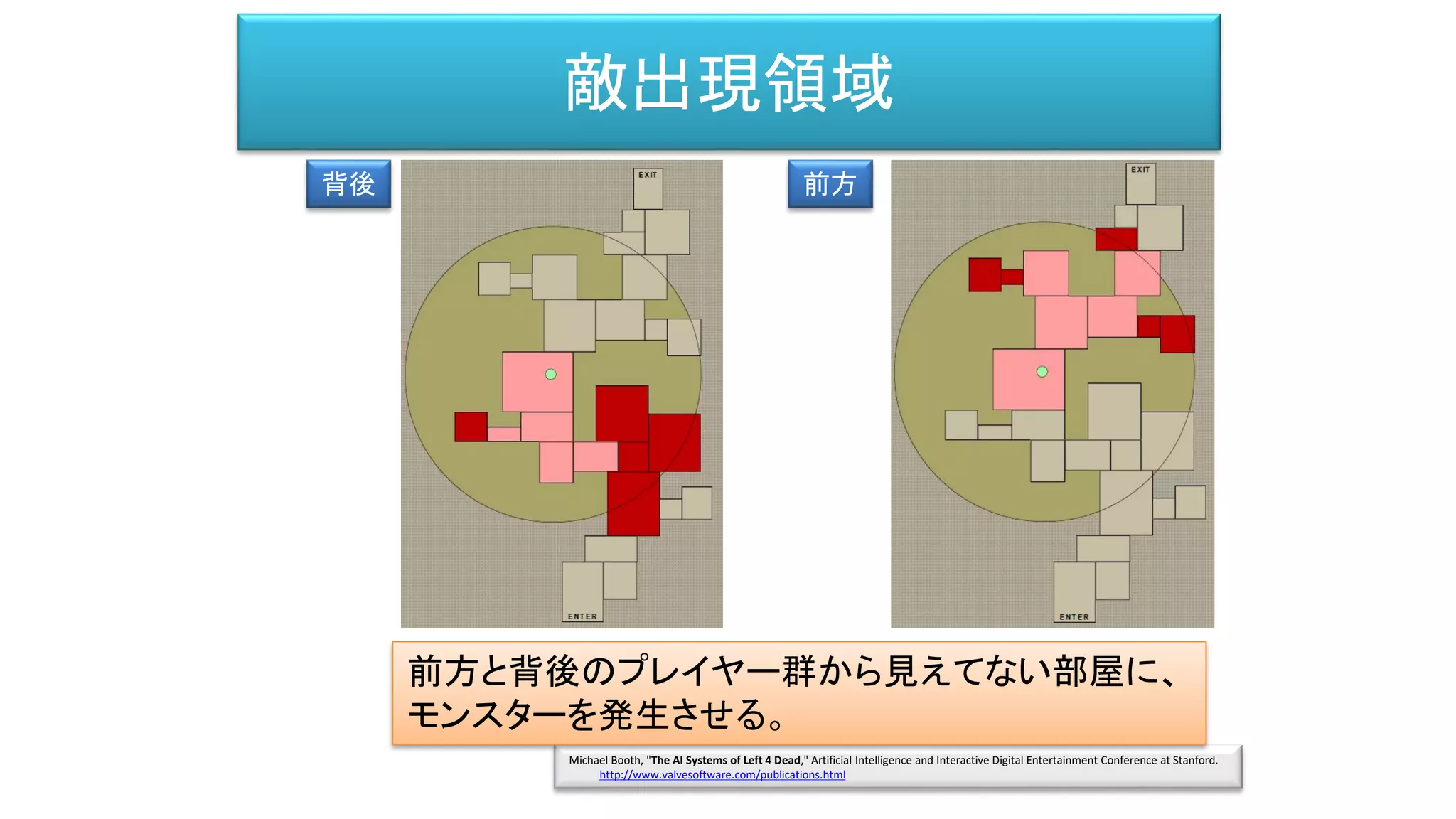 敵出現領域

背後

EXIT

ENTER

前方

EXIT

ENTER

前方と背後のプレイヤー群から見えてない部屋に、モンスターを発生させる。

Michael Booth, "The AI Systems of Left 4 Dead," Artificial Intelligence and Interactive Digital Entertainment Conference at Stanford. http://www.valvesoftware.com/publications.html